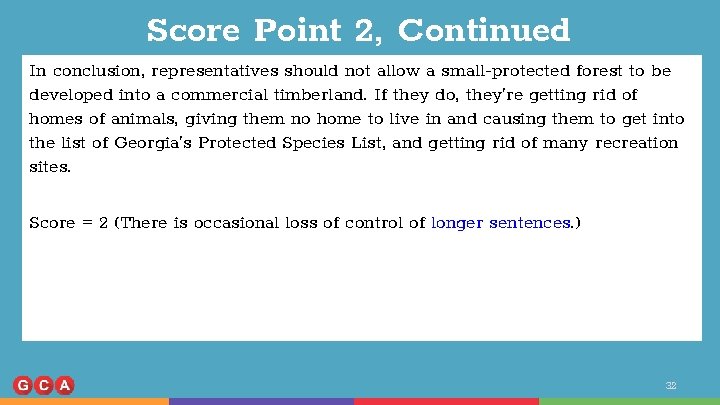 Score Point 2, Continued

In conclusion, representatives should not allow a small-protected forest to be developed into a commercial timberland. If they do, they're getting rid of homes of animals, giving them no home to live in and causing them to get into the list of Georgia's Protected Species List, and getting rid of many recreation sites.

Score = 2 (There is occasional loss of control of longer sentences.)

GCA

32